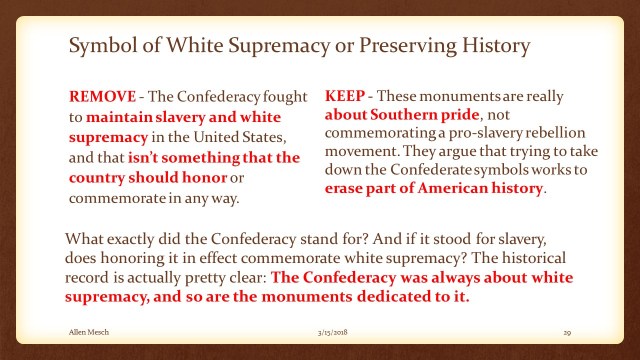 Symbol of White Supremacy or Preserving History

REMOVE - The Confederacy fought to maintain slavery and white supremacy in the United States, and that isn't something that the country should honor or commemorate in any way.

KEEP - These monuments are really about Southern pride, not commemorating a pro-slavery rebellion movement. They argue that trying to take down the Confederate symbols works to erase part of American history.

What exactly did the Confederacy stand for? And if it stood for slavery, does honoring it in effect commemorate white supremacy? The historical record is actually pretty clear: The Confederacy was always about white supremacy, and so are the monuments dedicated to it.

Allen Mesch

3/15/2018

29